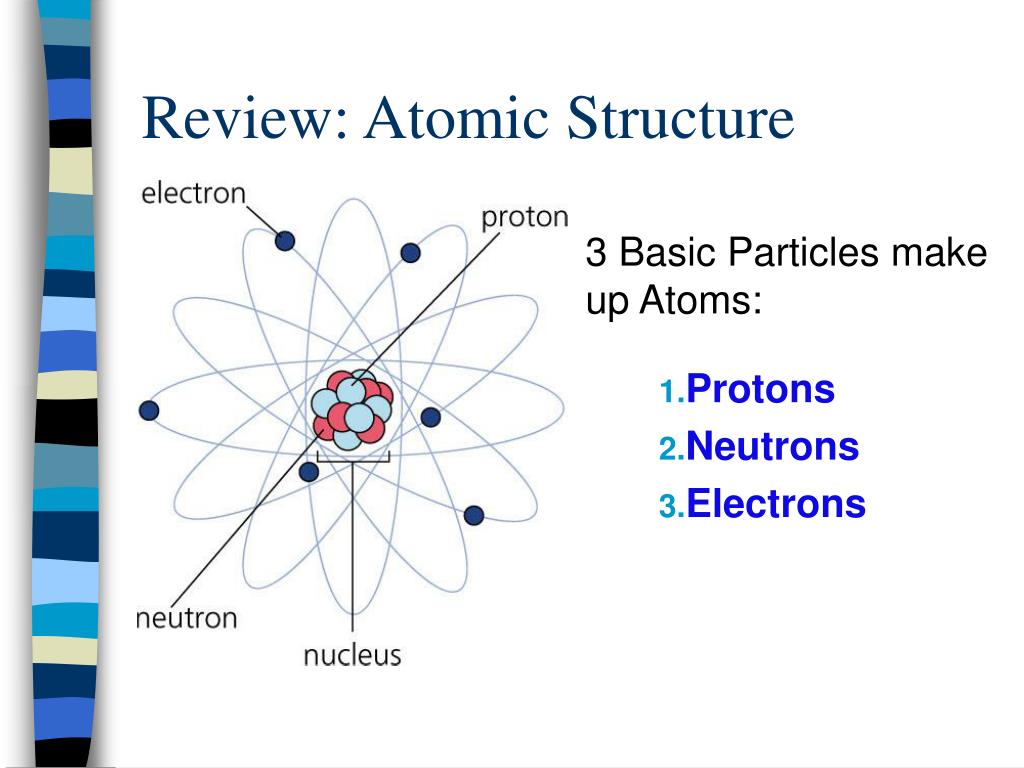 Review: Atomic Structure

electron

proton

neutron

nucleus

3 Basic Particles make up Atoms:

1. Protons
2. Neutrons
3. Electrons